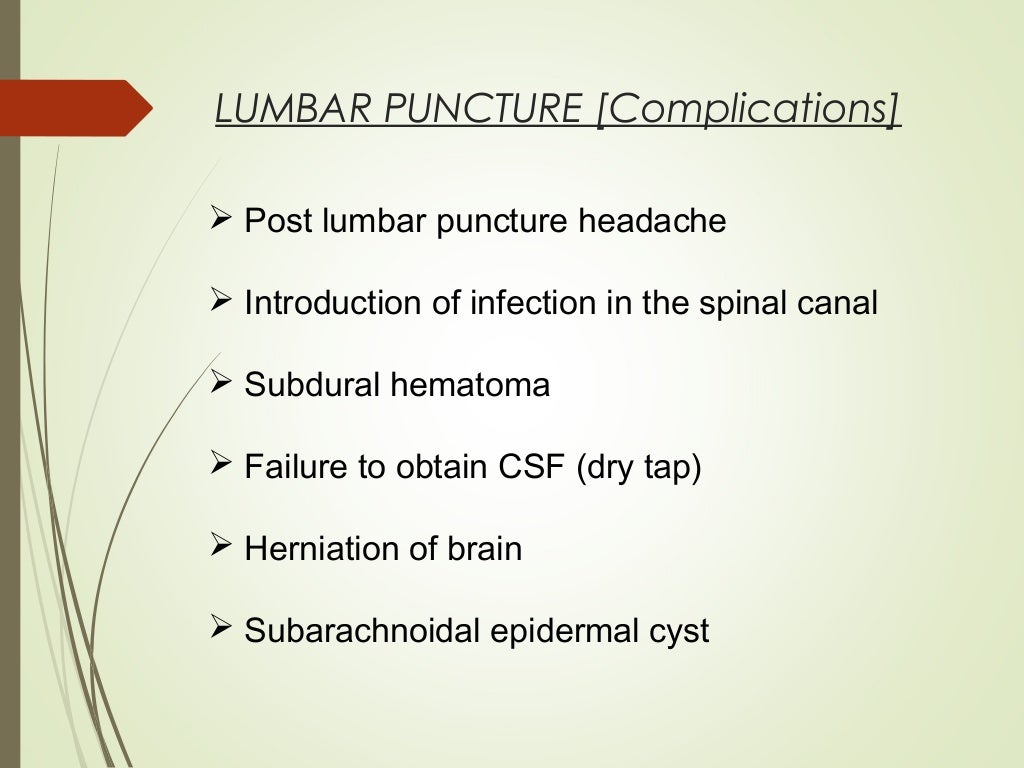 LUMBAR PUNCTURE [Complications]

➢ Post lumbar puncture headache

➢ Introduction of infection in the spinal canal

➢ Subdural hematoma

➢ Failure to obtain CSF (dry tap)

➢ Herniation of brain

➢ Subarachnoidal epidermal cyst